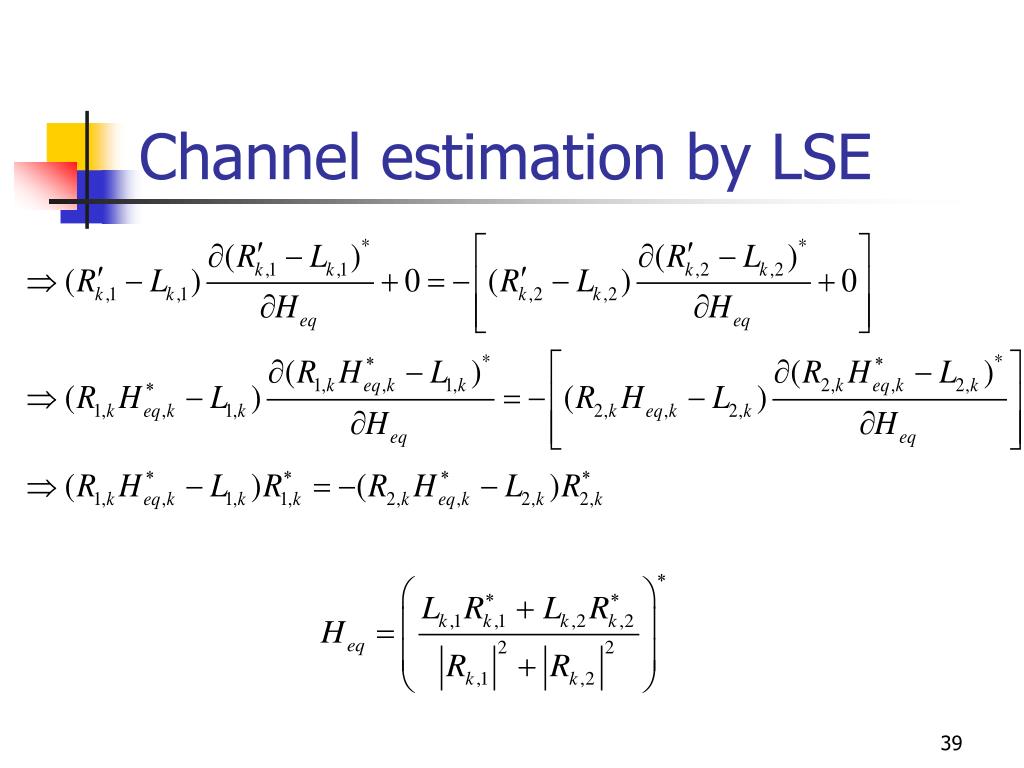 Channel estimation by LSE

$\Rightarrow (R'_{k,1} - L_{k,1}) \frac{\partial (R'_{k,1} - L_{k,1})^*}{\partial H_{eq}} + 0 = -\left[ (R'_{k,2} - L_{k,2}) \frac{\partial (R'_{k,2} - L_{k,2})^*}{\partial H_{eq}} + 0 \right]$

$\Rightarrow (R_{1,k} H^*_{eq,k} - L_{1,k}) \frac{\partial (R_{1,k} H^*_{eq,k} - L_{1,k})^*}{\partial H_{eq}} = -\left[ (R_{2,k} H_{eq,k} - L_{2,k}) \frac{\partial (R_{2,k} H^*_{eq,k} - L_{2,k})^*}{\partial H_{eq}} \right]$

$\Rightarrow (R_{1,k} H^*_{eq,k} - L_{1,k}) R^*_{1,k} = -(R_{2,k} H^*_{eq,k} - L_{2,k}) R^*_{2,k}$

$H_{eq} = \left( \frac{L_{k,1} R^*_{k,1} + L_{k,2} R^*_{k,2}}{|R_{k,1}|^2 + |R_{k,2}|^2} \right)^*$

39